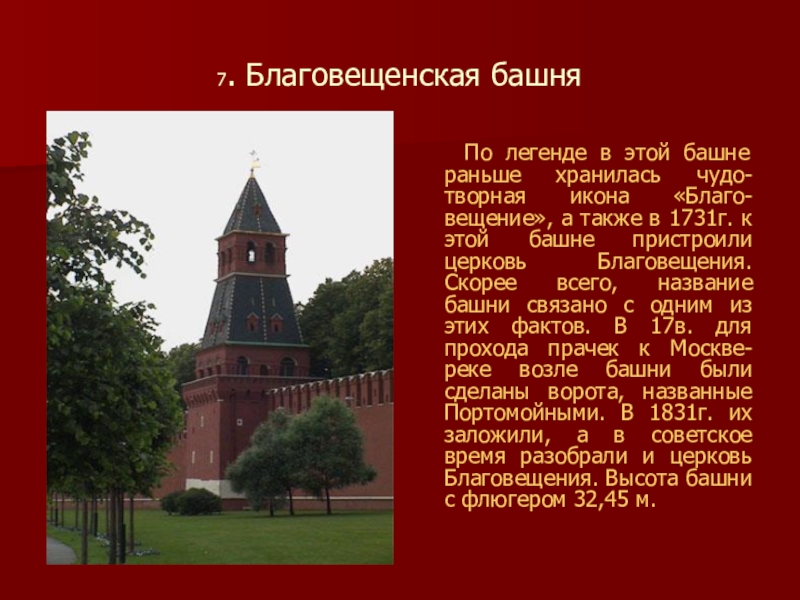 7. Благовещенская башня

По легенде в этой башне раньше хранилась чудотворная икона «Благовещение», а также в 1731г. к этой башне пристроили церковь Благовещения. Скорее всего, название башни связано с одним из этих фактов. В 17в. для прохода прачек к Москве-реке возле башни были сделаны ворота, названные Портомойными. В 1831г. их заложили, а в советское время разобрали и церковь Благовещения. Высота башни с флюгером 32,45 м.